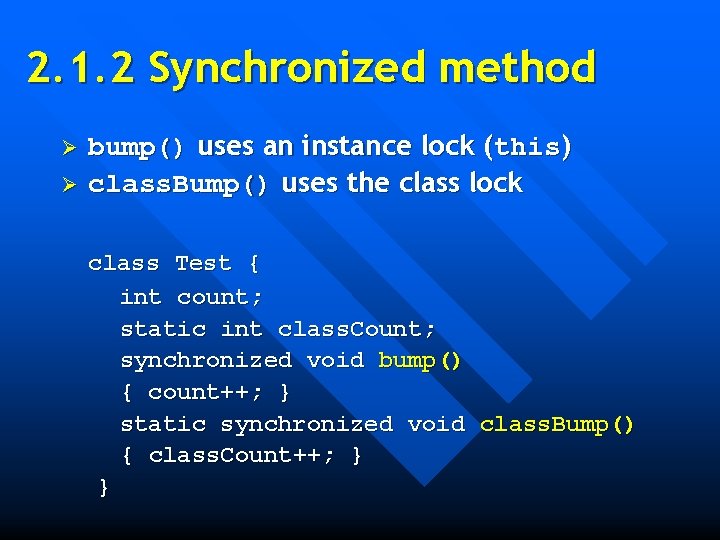 2.1.2 Synchronized method

➢ bump() uses an instance lock (this)
➢ classBump() uses the class lock

class Test {
  int count;
  static int classCount;
  synchronized void bump()
  { count++; }
  static synchronized void classBump()
  { classCount++; }
}